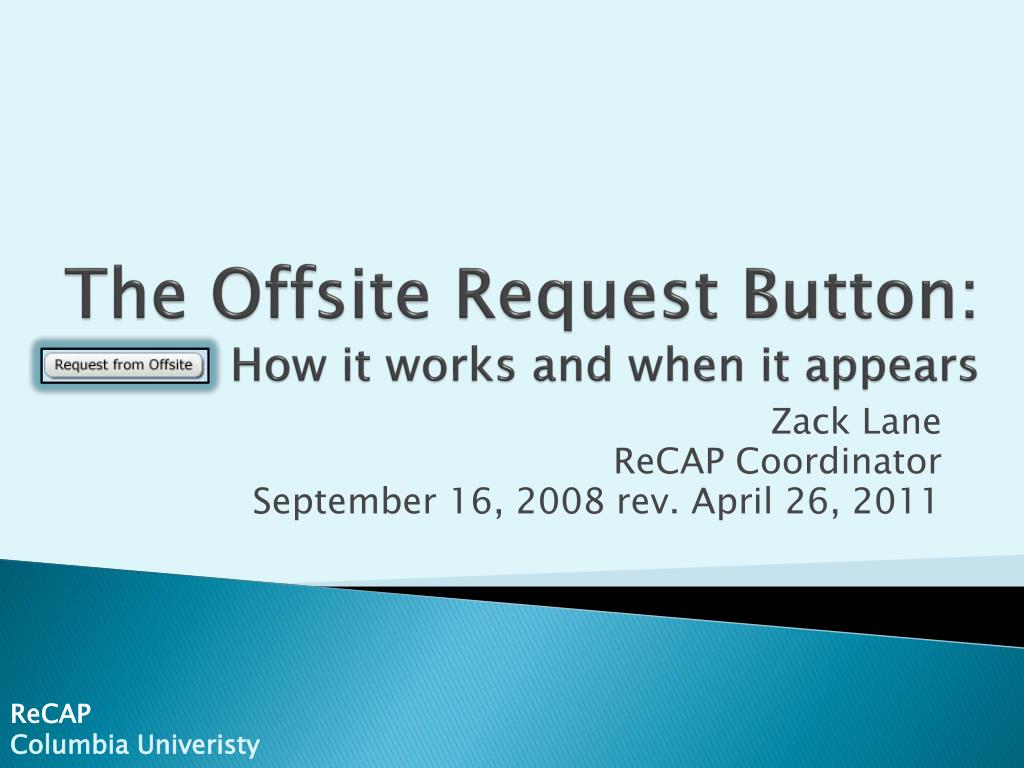 The Offsite Request Button:

Request from Offsite

How it works and when it appears

Zack Lane
ReCAP Coordinator
September 16, 2008 rev. April 26, 2011

ReCAP
Columbia Univeristy